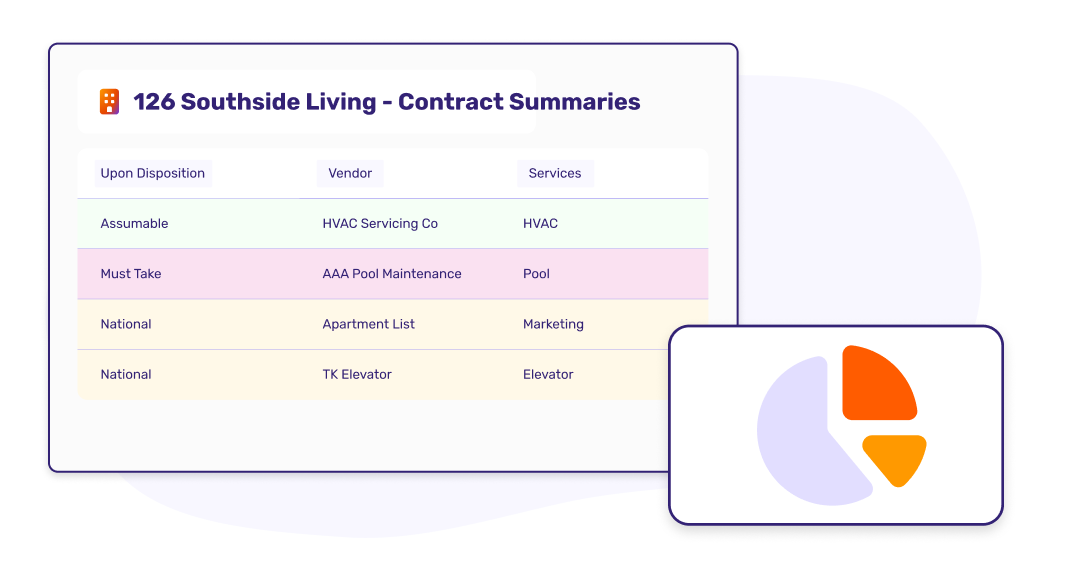 126 Southside Living - Contract Summaries

| Upon Disposition | Vendor | Services |
|---|---|---|
| Assumable | HVAC Servicing Co | HVAC |
| Must Take | AAA Pool Maintenance | Pool |
| National | Apartment List | Marketing |
| National | TK Elevator | Elevator |